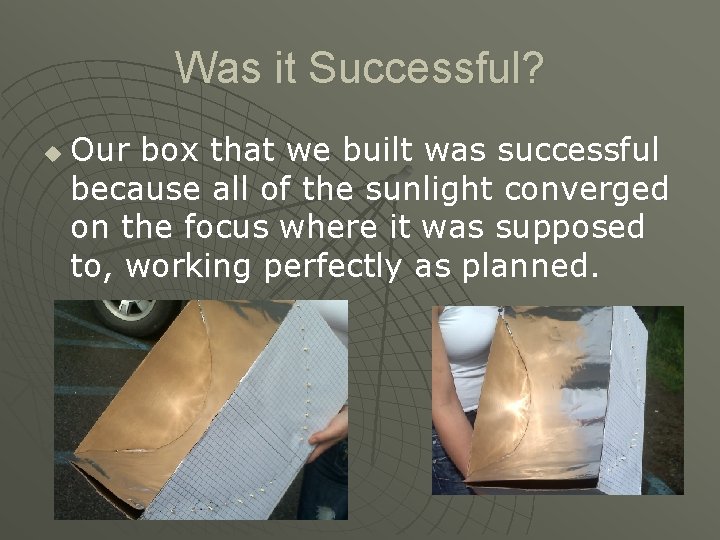 Was it Successful?

Our box that we built was successful because all of the sunlight converged on the focus where it was supposed to, working perfectly as planned.